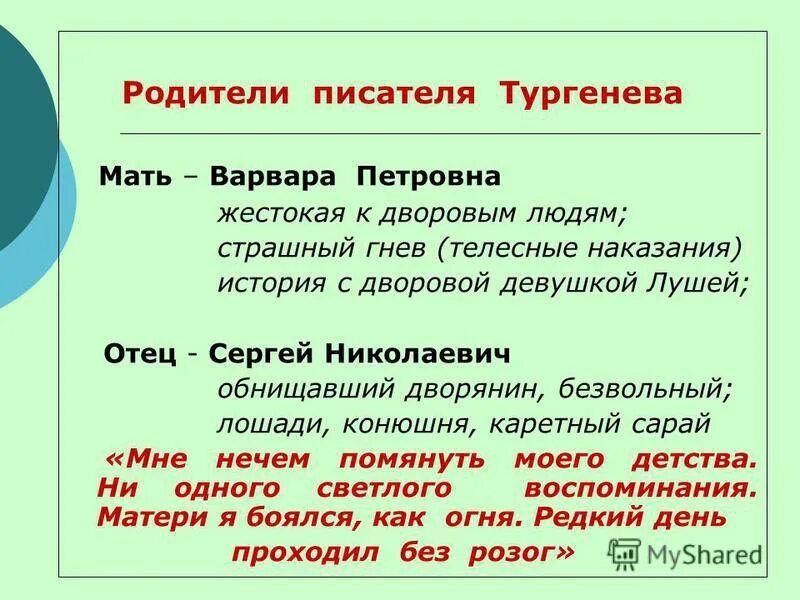 Родители писателя Тургенева

Мать – Варвара Петровна
жестокая к дворовым людям;
страшный гнев (телесные наказания)
история с дворовой девушкой Лушей;

Отец - Сергей Николаевич
обнищавший дворянин, безвольный;
лошади, конюшня, каретный сарай

«Мне нечем помянуть моего детства. Ни одного светлого воспоминания. Матери я боялся, как огня. Редкий день проходил без розог»

MyShared